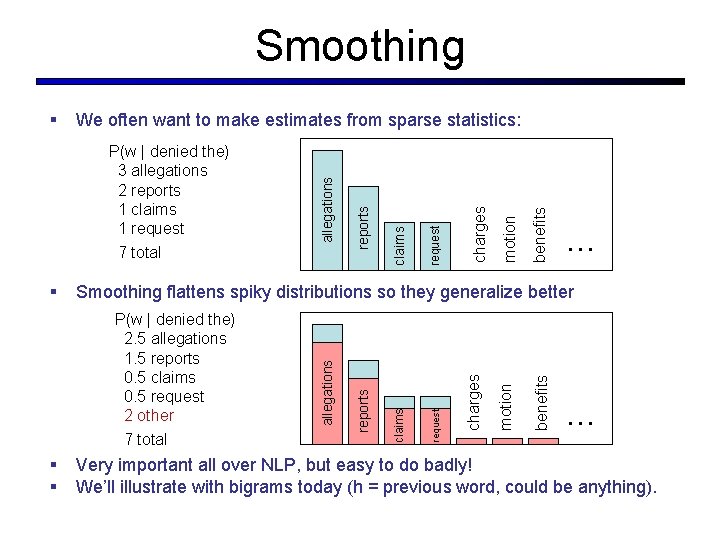 Smoothing

▪ We often want to make estimates from sparse statistics:

P(w | denied the)
3 allegations
2 reports
1 claims
1 request
7 total

allegations
reports
claims
request
charges
motion
benefits
…

▪ Smoothing flattens spiky distributions so they generalize better

P(w | denied the)
2.5 allegations
1.5 reports
0.5 claims
0.5 request
2 other
7 total

allegations
reports
claims
request
charges
motion
benefits
…

▪ Very important all over NLP, but easy to do badly!
▪ We'll illustrate with bigrams today (h = previous word, could be anything).